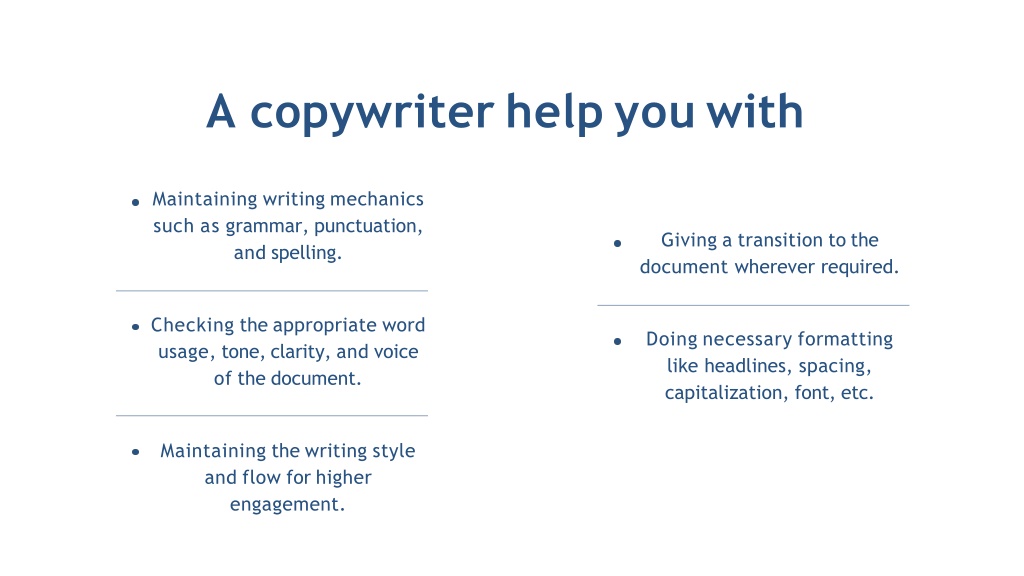 A copywriter help you with

• Maintaining writing mechanics such as grammar, punctuation, and spelling.

• Checking the appropriate word usage, tone, clarity, and voice of the document.

• Maintaining the writing style and flow for higher engagement.

• Giving a transition to the document wherever required.

• Doing necessary formatting like headlines, spacing, capitalization, font, etc.